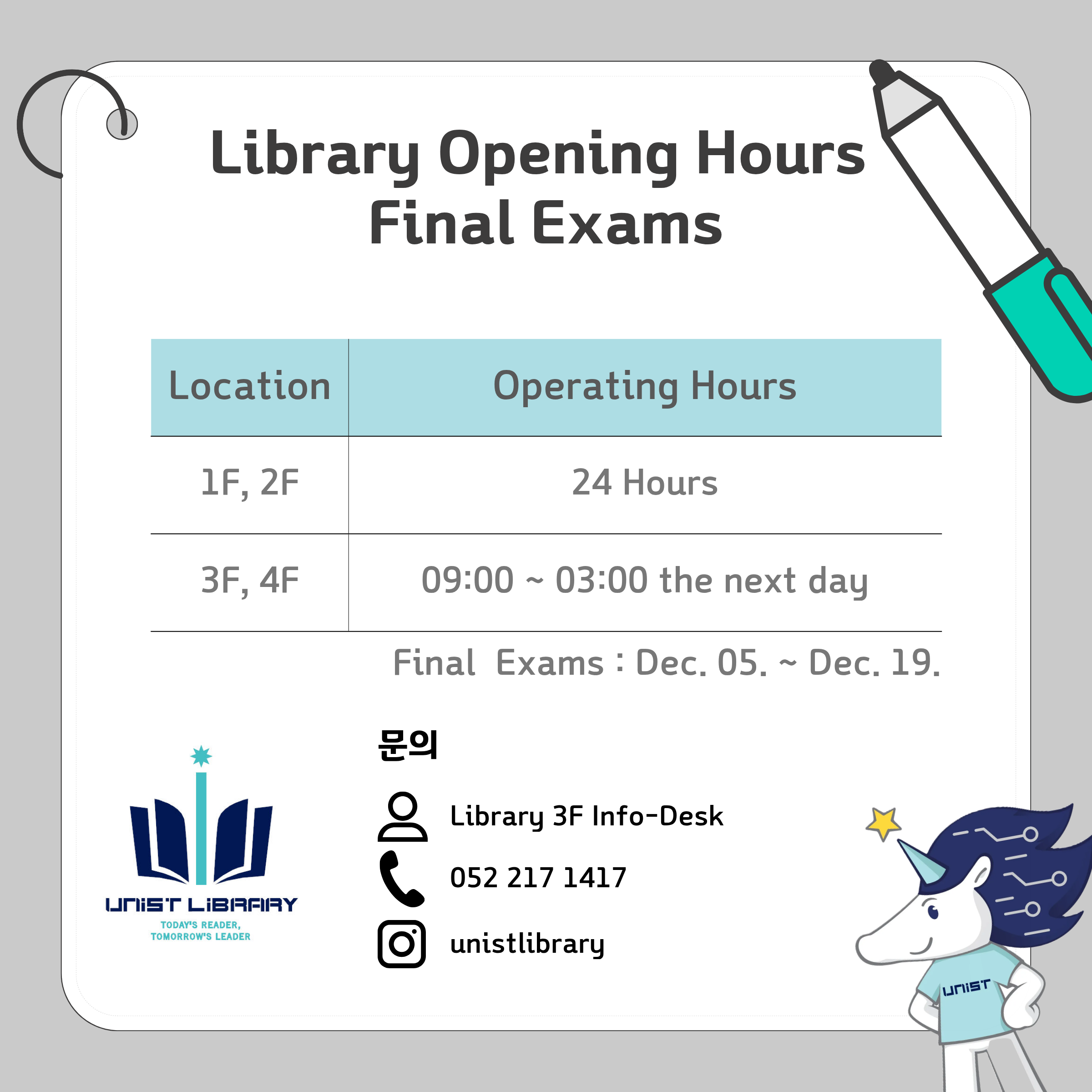 Library Opening Hours
Final Exams

| Location | Operating Hours |
|---|---|
| 1F, 2F | 24 Hours |
| 3F, 4F | 09:00 ~ 03:00 the next day |

Final Exams : Dec. 05. ~ Dec. 19.

UNIST LIBRARY
TODAY'S READER, TOMORROW'S LEADER

문의

Library 3F Info-Desk

052 217 1417

unistlibrary

UNIST